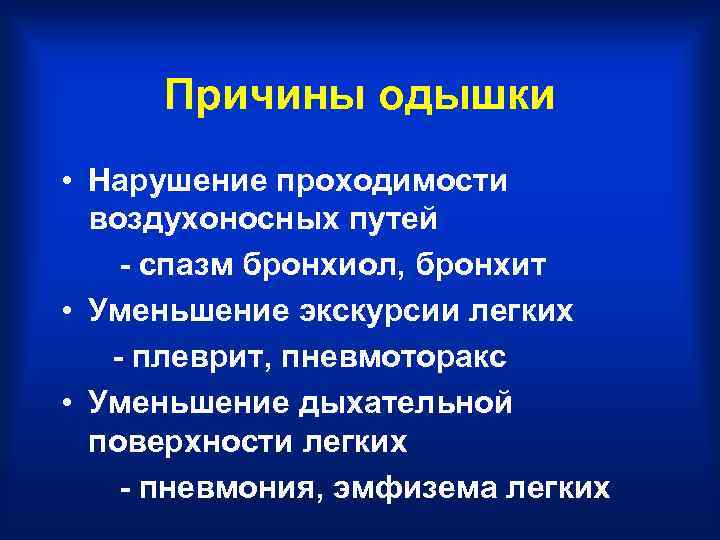 Причины одышки

• Нарушение проходимости воздухоносных путей

- спазм бронхиол, бронхит

• Уменьшение экскурсии легких

- плеврит, пневмоторакс

• Уменьшение дыхательной поверхности легких

- пневмония, эмфизема легких